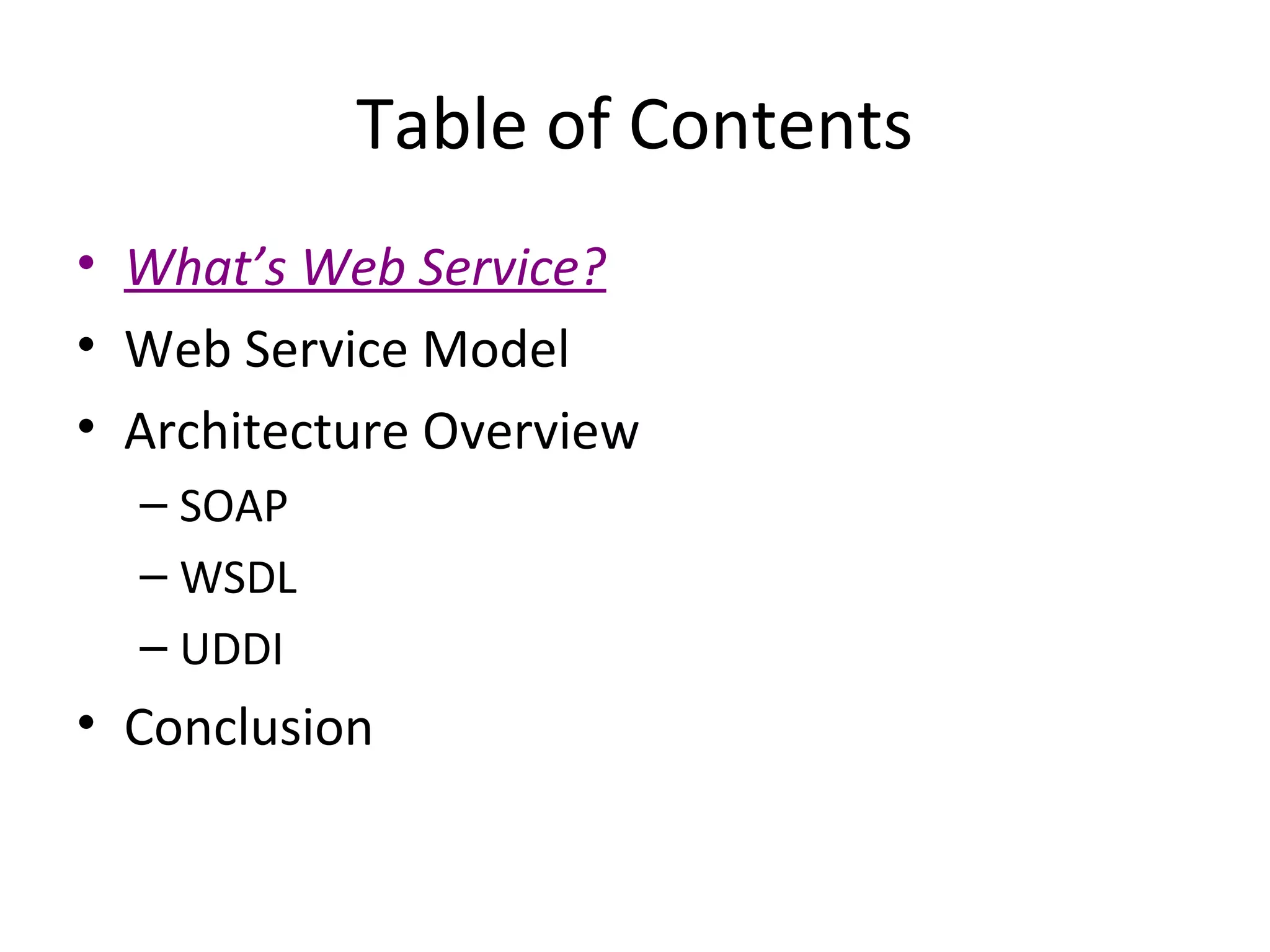 Table of Contents

• What’s Web Service?
• Web Service Model
• Architecture Overview
– SOAP
– WSDL
– UDDI
• Conclusion